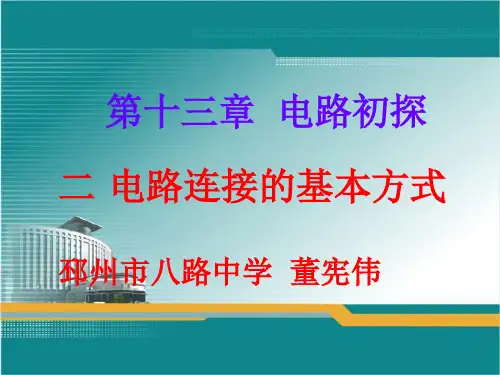 第十三章 电路初探

二 电路连接的基本方式

邳州市八路中学 董宪伟